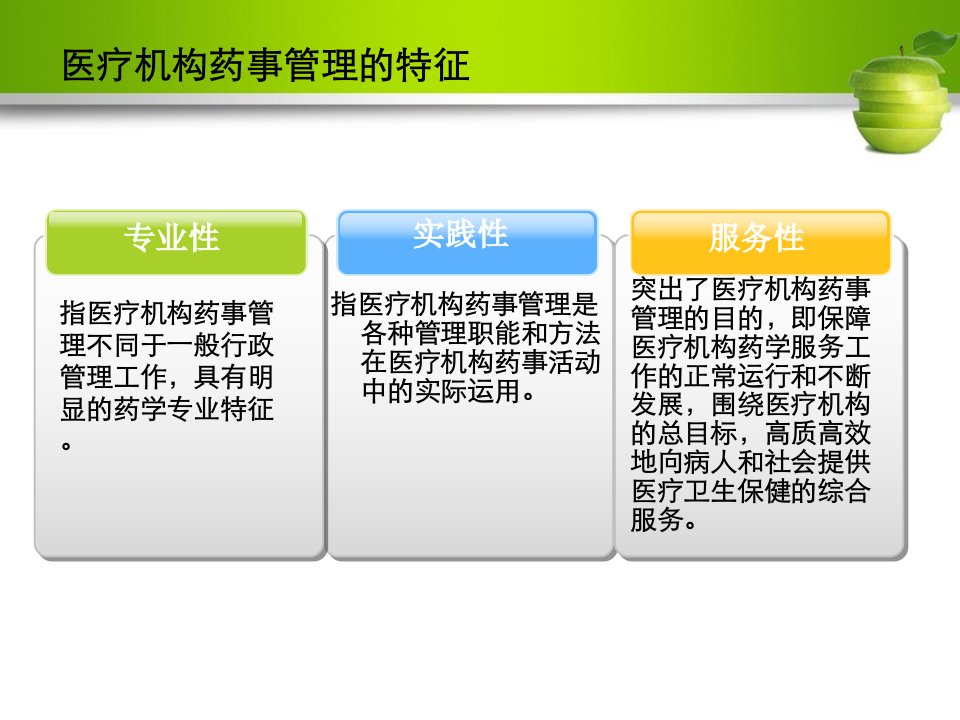 医疗机构药事管理的特征

专业性

指医疗机构药事管理不同于一般行政管理工作，具有明显的药学专业特征。

实践性

指医疗机构药事管理是各种管理职能和方法在医疗机构药事活动中的实际运用。

服务性

突出了医疗机构药事管理的目的，即保障医疗机构药学服务工作的正常运行和不断发展，围绕医疗机构的总目标，高质高效地向病人和社会提供医疗卫生保健的综合服务。